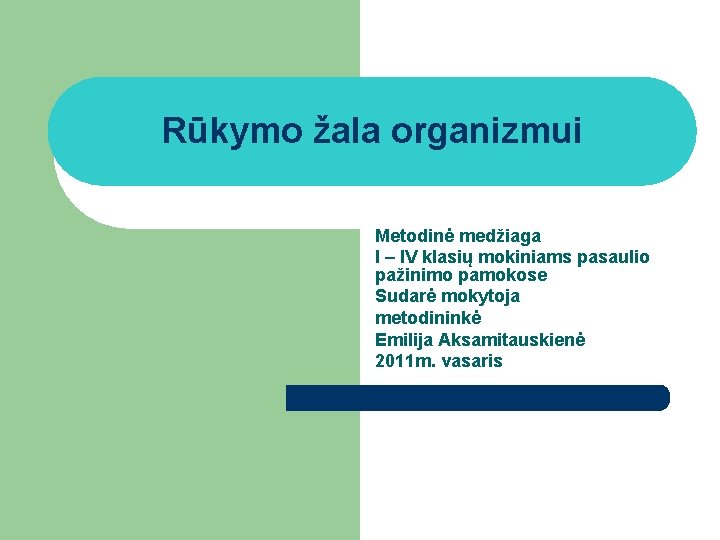 Rūkymo žala organizmui

Metodinė medžiaga
I – IV klasių mokiniams pasaulio pažinimo pamokose
Sudarė mokytoja
metodininkė
Emilija Aksamitauskienė
2011m. vasaris